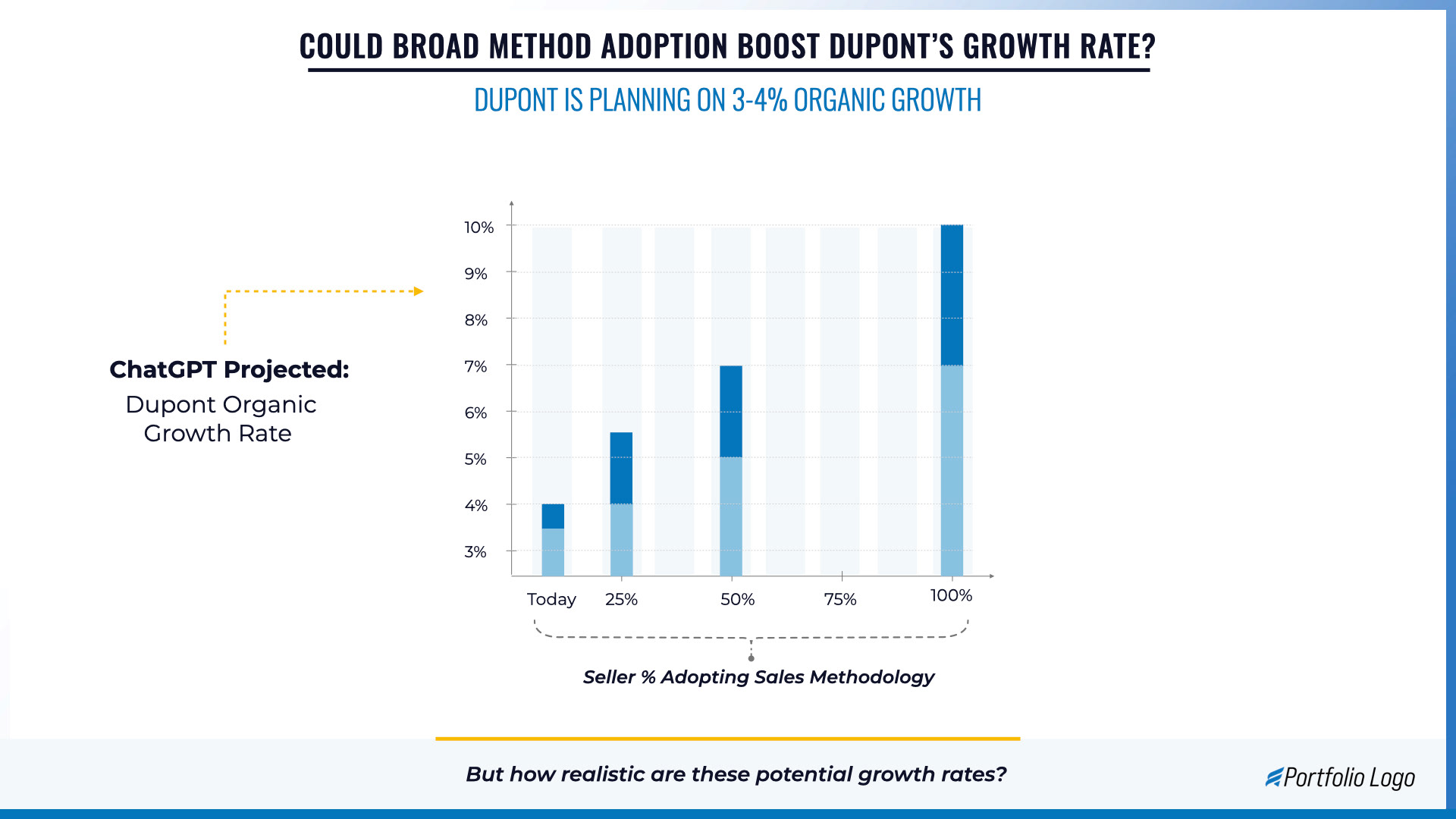 COULD BROAD METHOD ADOPTION BOOST DUPONT'S GROWTH RATE?

DUPONT IS PLANNING ON 3-4% ORGANIC GROWTH

ChatGPT Projected:
Dupont Organic Growth Rate

10%
9%
8%
7%
6%
5%
4%
3%

Today
25%
50%
75%
100%

Seller % Adopting Sales Methodology

But how realistic are these potential growth rates?

Portfolio Logo